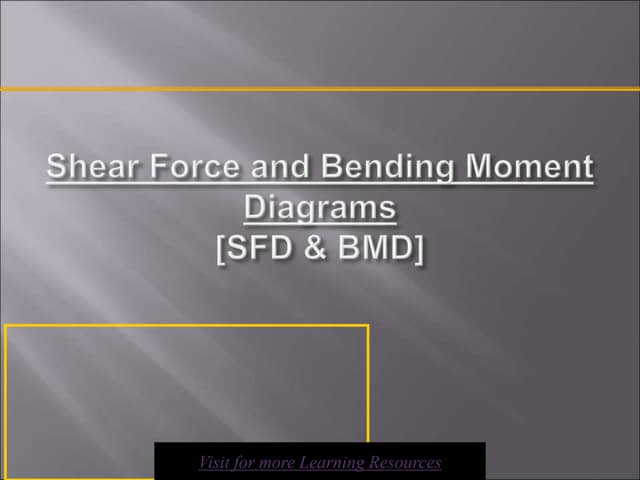 Shear Force and Bending Moment Diagrams
[SFD & BMD]

Visit for more Learning Resources